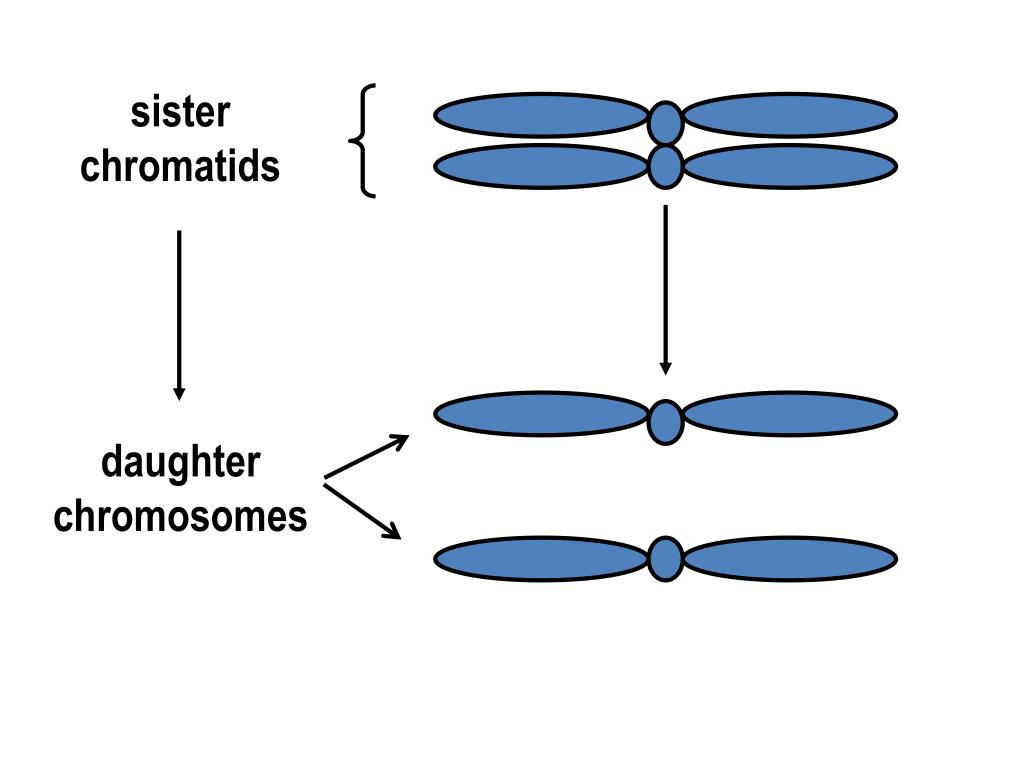 sister chromatids

daughter chromosomes